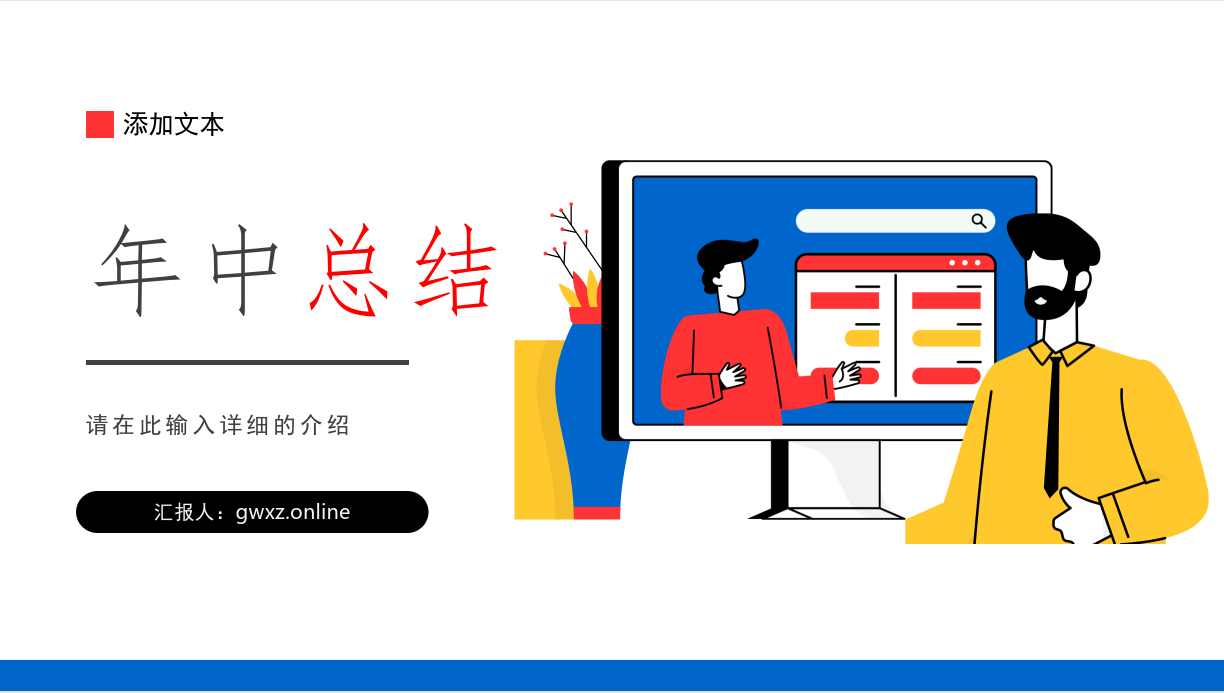 添加文本

年中总结

请在此输入详细的介绍

汇报人：gwxz.online